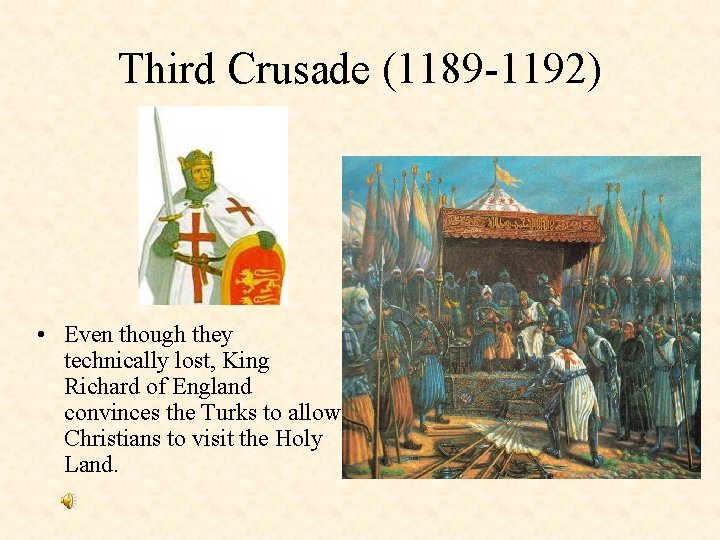 Third Crusade (1189-1192)

• Even though they technically lost, King Richard of England convinces the Turks to allow Christians to visit the Holy Land.